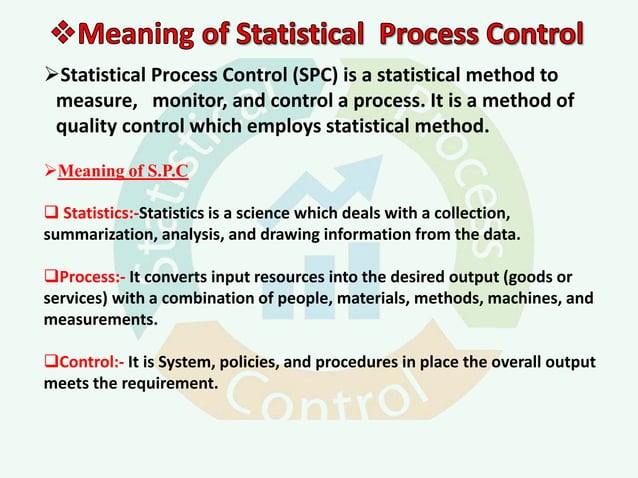 ❖Meaning of Statistical Process Control

➢Statistical Process Control (SPC) is a statistical method to measure, monitor, and control a process. It is a method of quality control which employs statistical method.

➢Meaning of S.P.C

❑ Statistics:-Statistics is a science which deals with a collection, summarization, analysis, and drawing information from the data.

❑Process:- It converts input resources into the desired output (goods or services) with a combination of people, materials, methods, machines, and measurements.

❑Control:- It is System, policies, and procedures in place the overall output meets the requirement.

Statistical Process Control